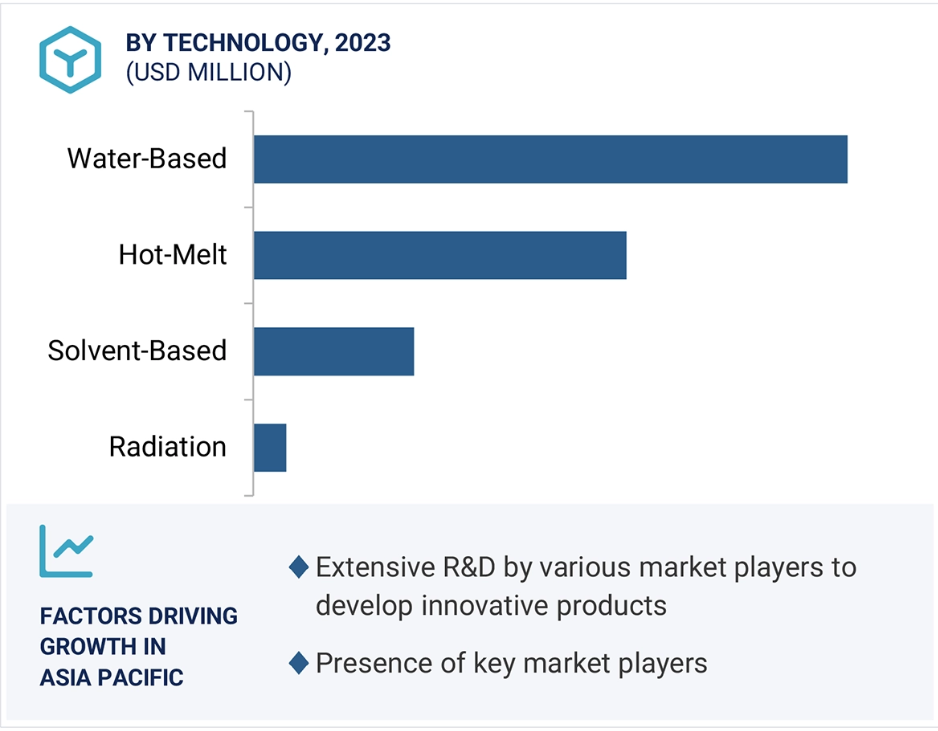 BY TECHNOLOGY, 2023
(USD MILLION)

Water-Based

Hot-Melt

Solvent-Based

Radiation

FACTORS DRIVING GROWTH IN ASIA PACIFIC

◆ Extensive R&D by various market players to develop innovative products

◆ Presence of key market players